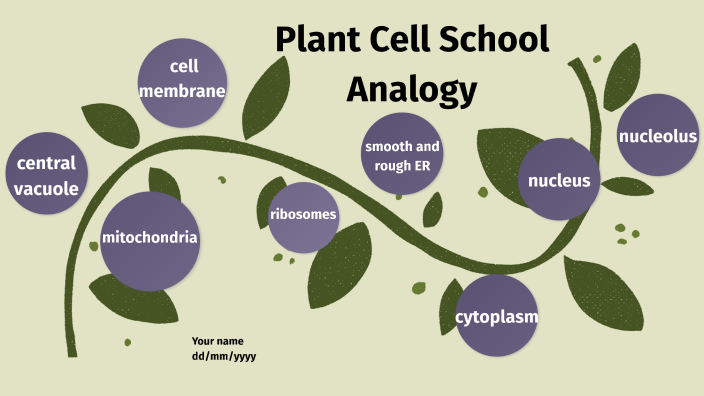 Plant Cell School Analogy

cell membrane

central vacuole

mitochondria

ribosomes

smooth and rough ER

nucleus

nucleolus

cytoplasm

Your name
dd/mm/yyyy